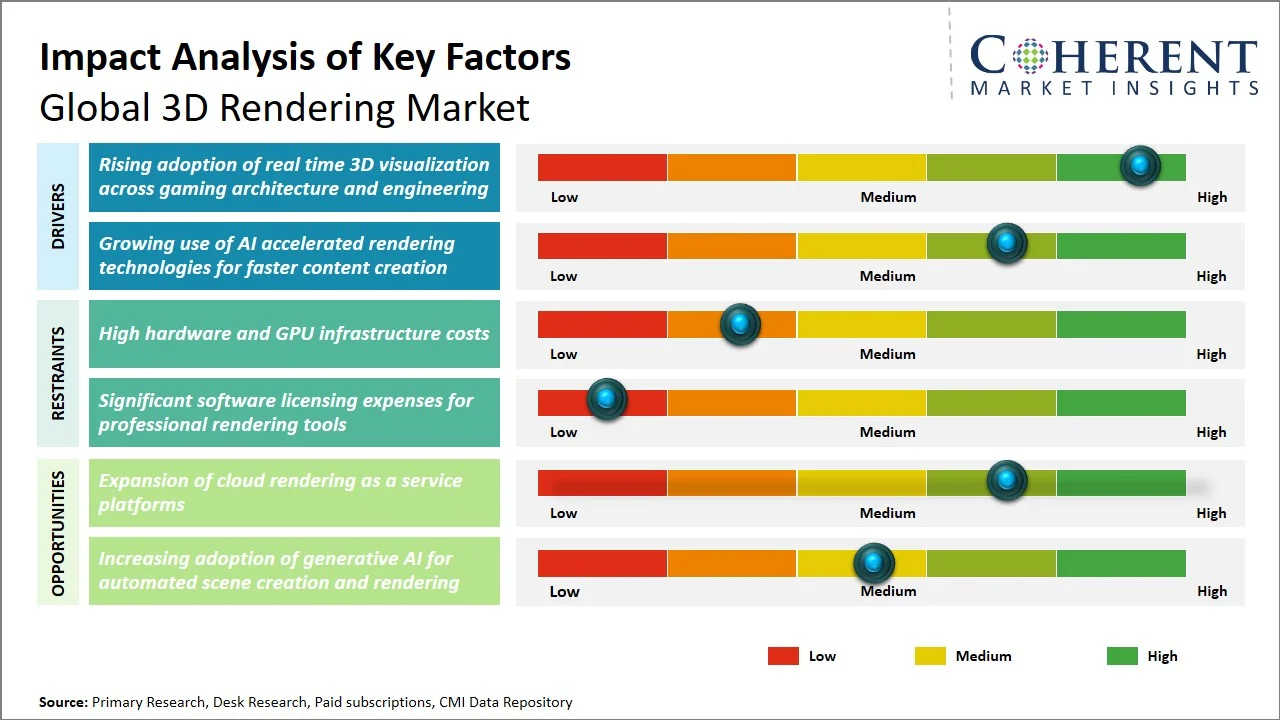 Impact Analysis of Key Factors
Global 3D Rendering Market

COHERENT
MARKET INSIGHTS

DRIVERS

Rising adoption of real time 3D visualization across gaming architecture and engineering

Low Medium High

Growing use of AI accelerated rendering technologies for faster content creation

Low Medium High

RESTRAINTS

High hardware and GPU infrastructure costs

Low Medium High

Significant software licensing expenses for professional rendering tools

Low Medium High

OPPORTUNITIES

Expansion of cloud rendering as a service platforms

Low Medium High

Increasing adoption of generative AI for automated scene creation and rendering

Low Medium High

Low Medium High

Source: Primary Research, Desk Research, Paid subscriptions, CMI Data Repository